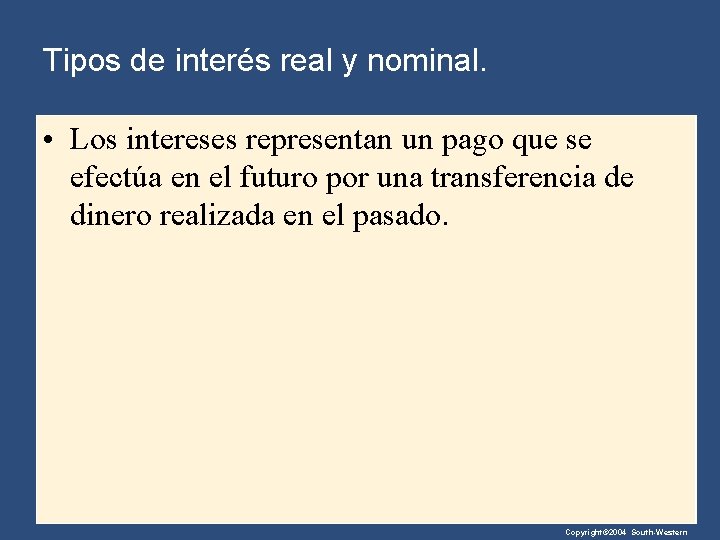 Tipos de interés real y nominal.

• Los intereses representan un pago que se efectúa en el futuro por una transferencia de dinero realizada en el pasado.

Copyright©2004 South-Western